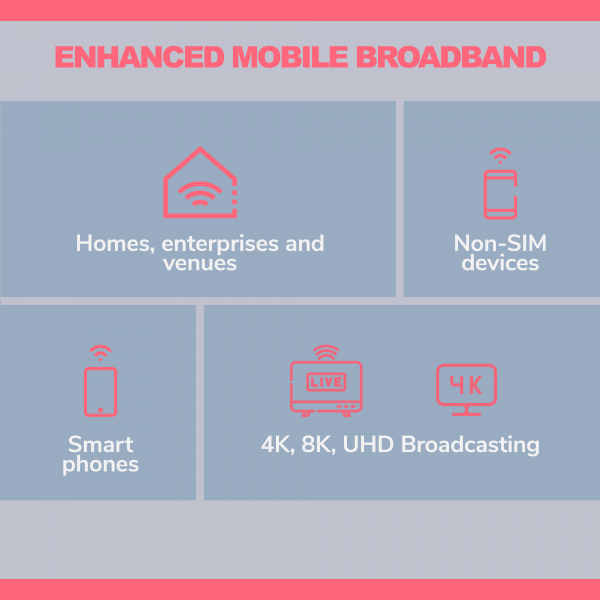 ENHANCED MOBILE BROADBAND

Homes, enterprises and venues

Non-SIM devices

Smart phones

LIVE

4K

4K, 8K, UHD Broadcasting